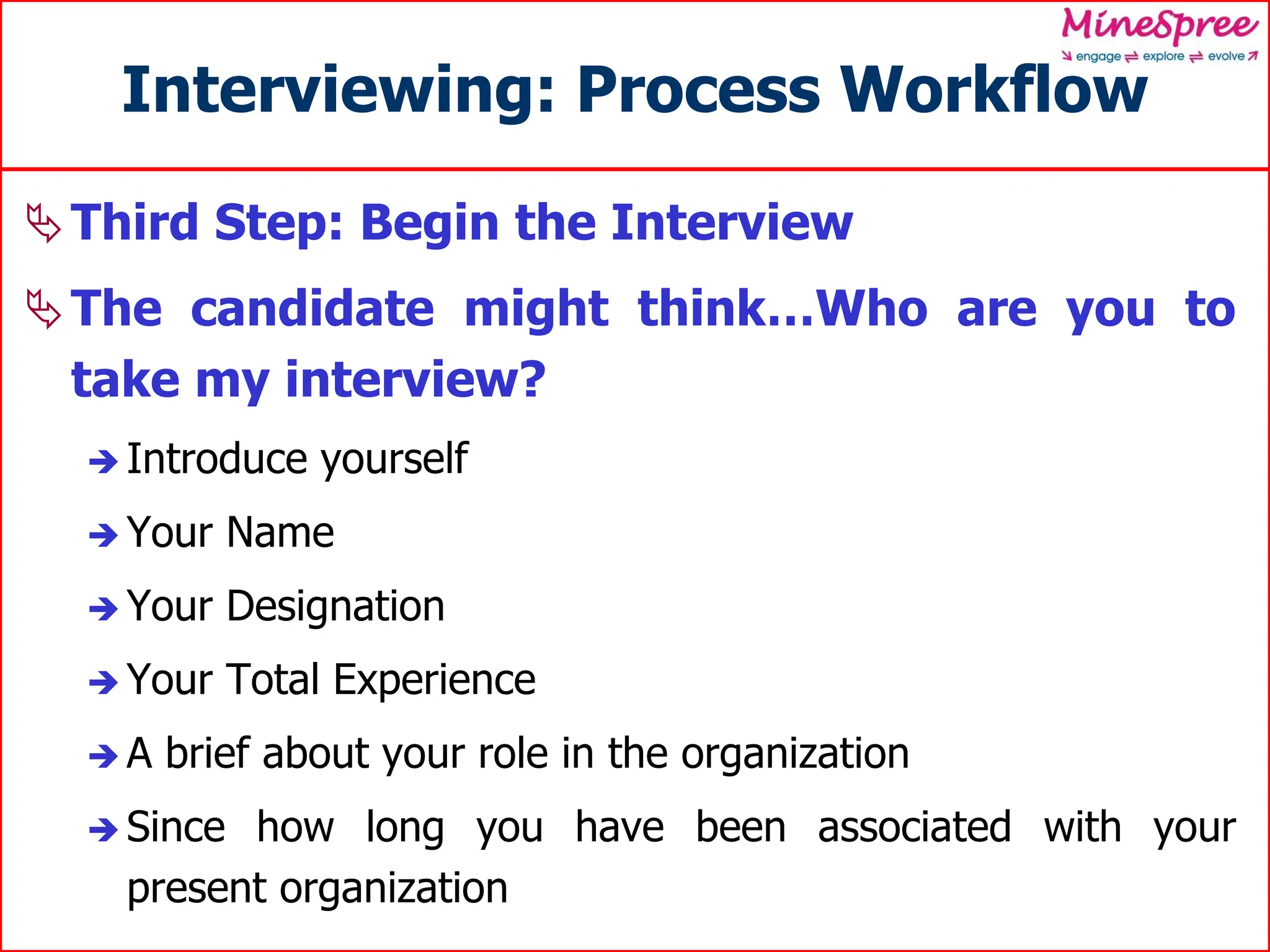 MineSpree
engage ⇌ explore ⇌ evolve

Interviewing: Process Workflow

Third Step: Begin the Interview

The candidate might think…Who are you to take my interview?

Introduce yourself

Your Name

Your Designation

Your Total Experience

A brief about your role in the organization

Since how long you have been associated with your present organization